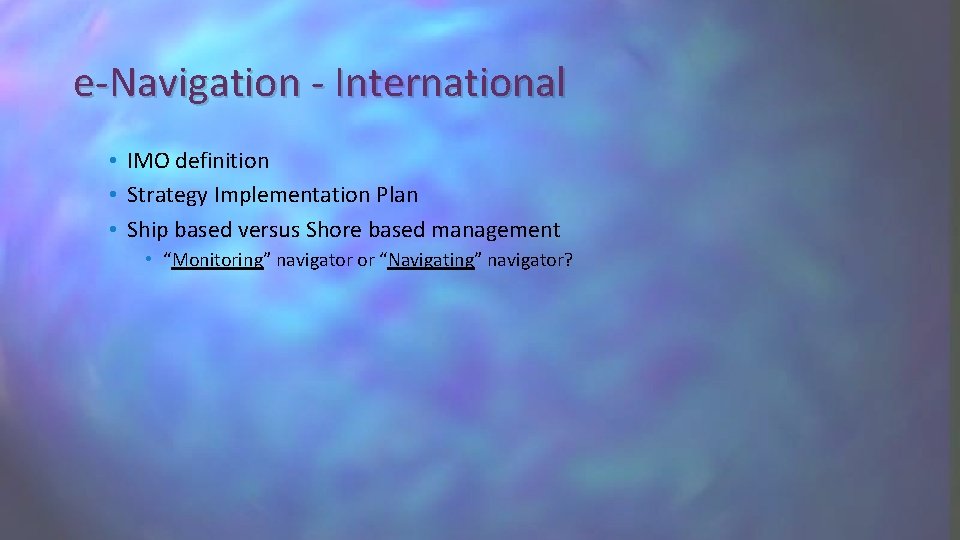 e-Navigation - International

• IMO definition
• Strategy Implementation Plan
• Ship based versus Shore based management
  • “Monitoring” navigator or “Navigating” navigator?